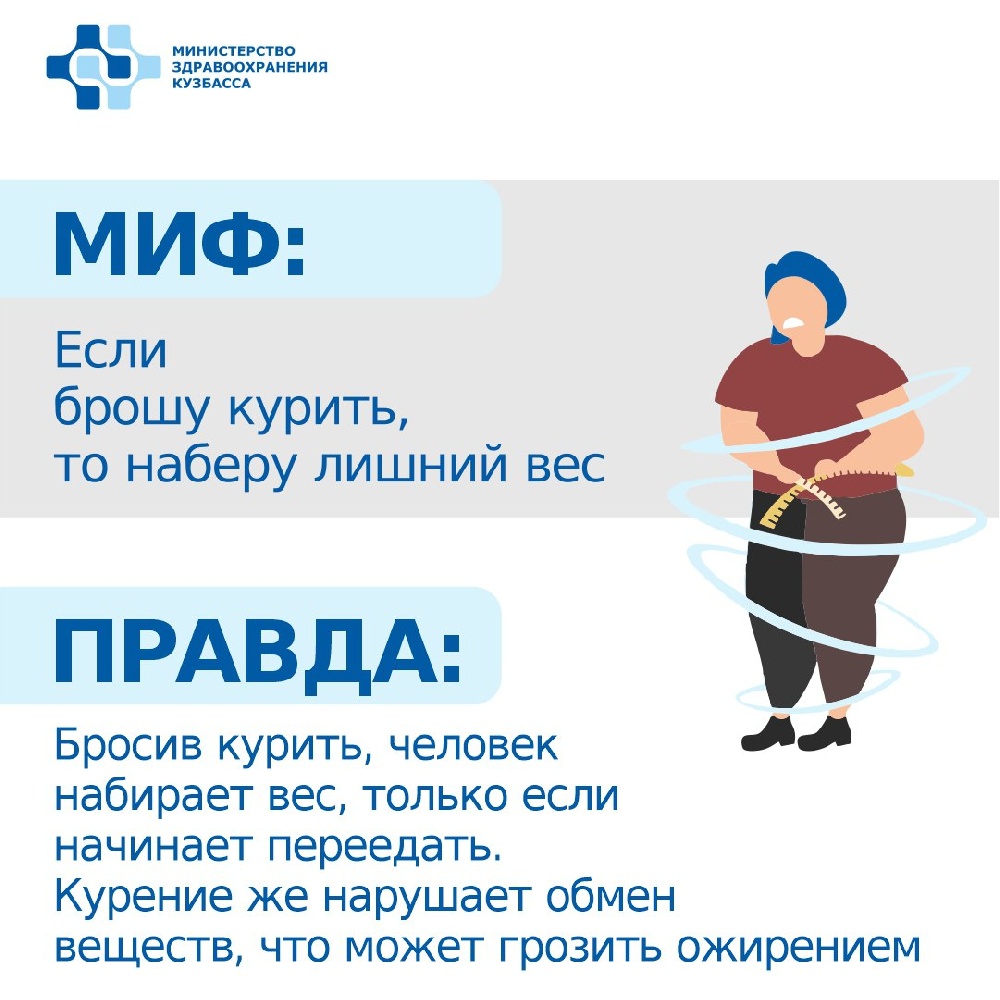 МИНИСТЕРСТВО ЗДРАВООХРАНЕНИЯ КУЗБАССА

МИФ:

Если брошу курить, то наберу лишний вес

ПРАВДА:

Бросив курить, человек набирает вес, только если начинает переедать. Курение же нарушает обмен веществ, что может грозить ожирением